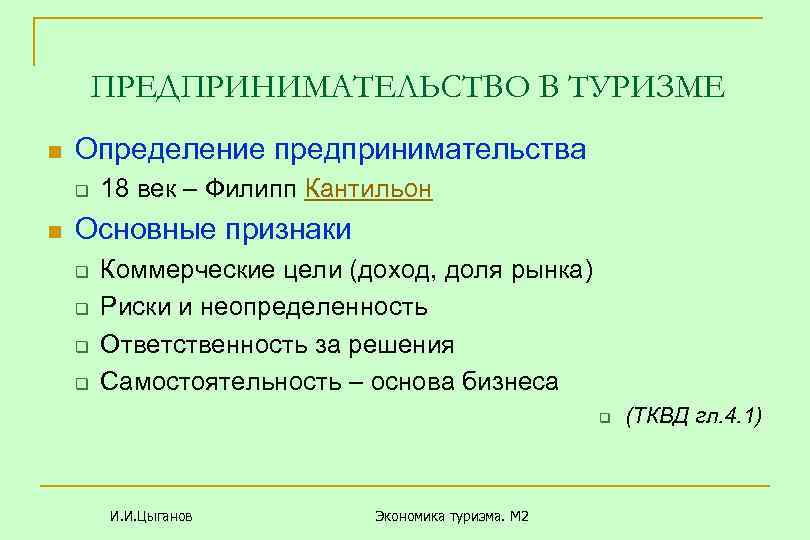 ПРЕДПРИНИМАТЕЛЬСТВО В ТУРИЗМЕ

Определение предпринимательства

18 век – Филипп Кантильон

Основные признаки

Коммерческие цели (доход, доля рынка)

Риски и неопределенность

Ответственность за решения

Самостоятельность – основа бизнеса

(ТКВД гл.4.1)

И.И.Цыганов

Экономика туризма. М2